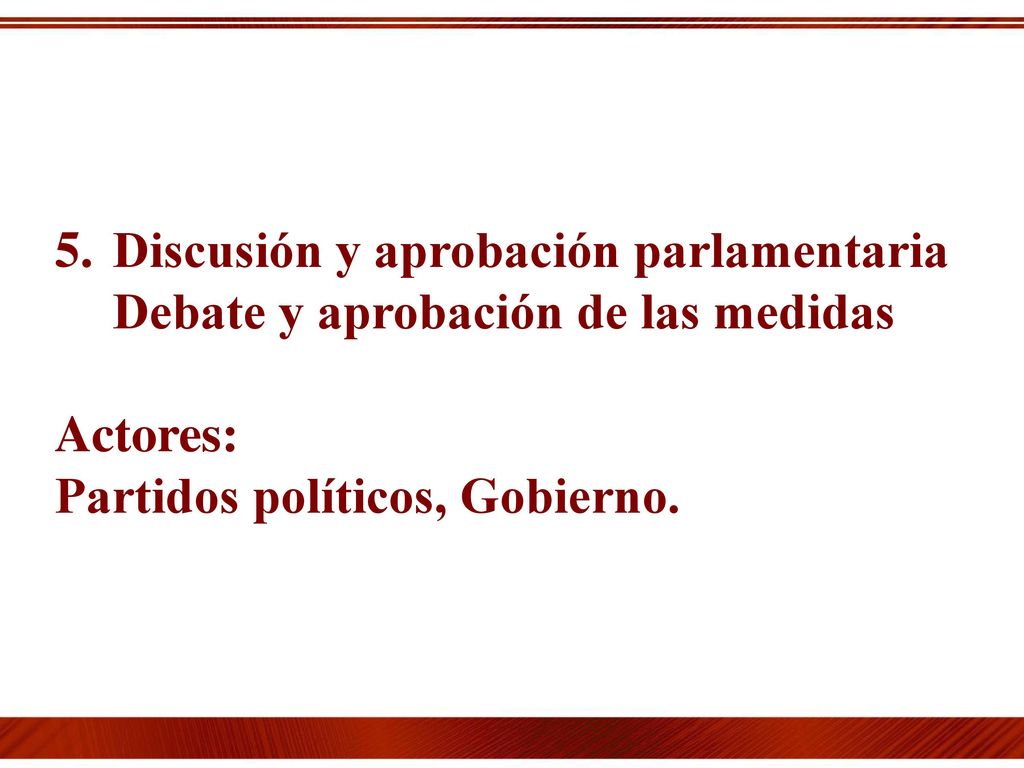 5. Discusión y aprobación parlamentaria
Debate y aprobación de las medidas

Actores:
Partidos políticos, Gobierno.